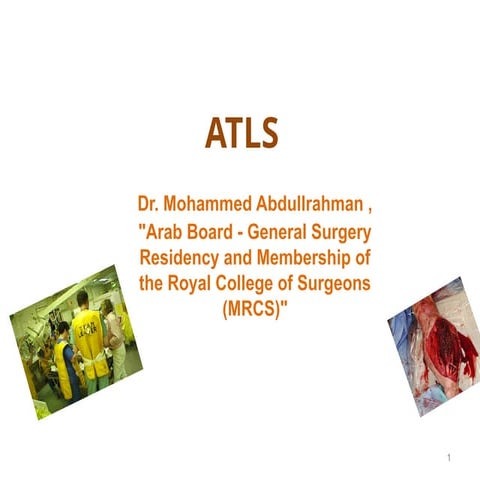 ATLS

Dr. Mohammed Abdullrahman , "Arab Board - General Surgery Residency and Membership of the Royal College of Surgeons (MRCS)"

TEAM LEADER

1